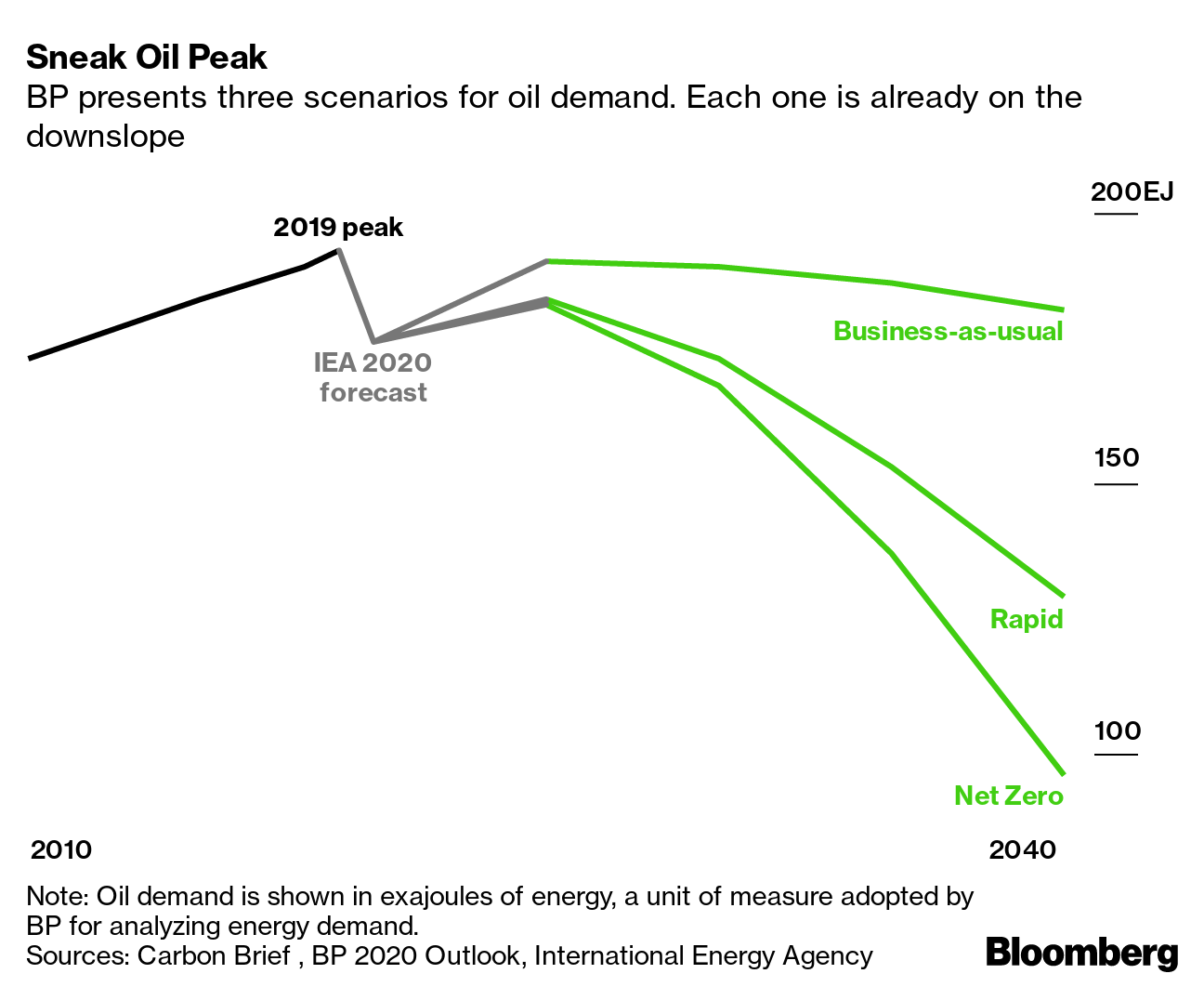 Sneak Oil Peak
BP presents three scenarios for oil demand. Each one is already on the downslope

200EJ
2019 peak
IEA 2020 forecast
Business-as-usual
150
Rapid
100
Net Zero
2010
2040

Note: Oil demand is shown in exajoules of energy, a unit of measure adopted by BP for analyzing energy demand.
Sources: Carbon Brief , BP 2020 Outlook, International Energy Agency

Bloomberg